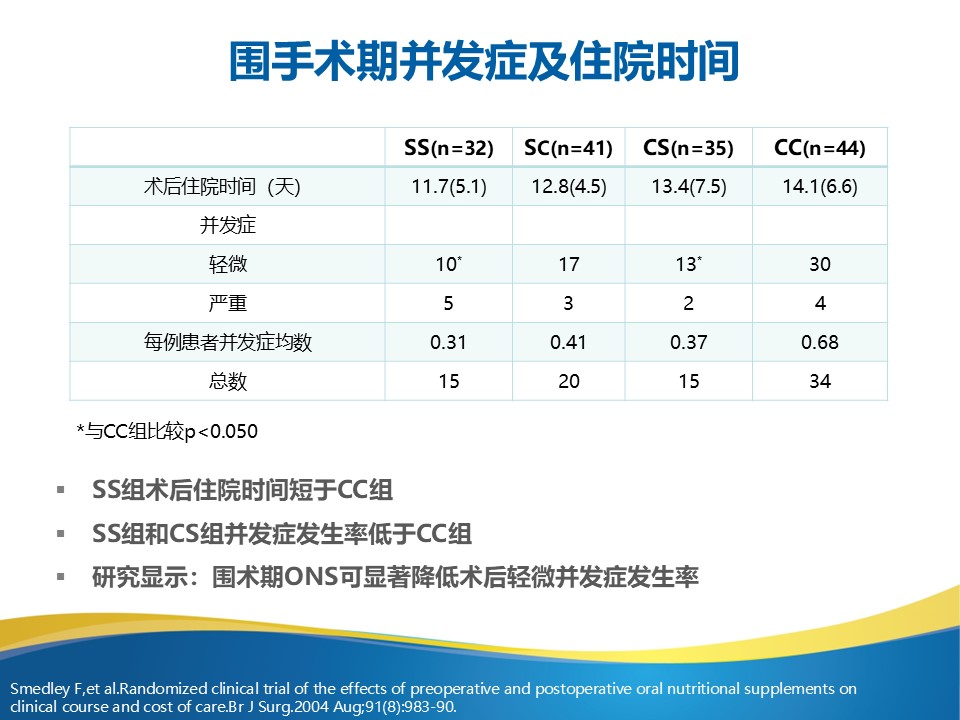 围手术期并发症及住院时间

| | SS(n=32) | SC(n=41) | CS(n=35) | CC(n=44) |
|---|---|---|---|---|
| 术后住院时间（天） | 11.7(5.1) | 12.8(4.5) | 13.4(7.5) | 14.1(6.6) |
| 并发症 | | | | |
| 轻微 | 10* | 17 | 13* | 30 |
| 严重 | 5 | 3 | 2 | 4 |
| 每例患者并发症均数 | 0.31 | 0.41 | 0.37 | 0.68 |
| 总数 | 15 | 20 | 15 | 34 |

*与CC组比较p<0.050

▪ SS组术后住院时间短于CC组
▪ SS组和CS组并发症发生率低于CC组
▪ 研究显示：围术期ONS可显著降低术后轻微并发症发生率

Smedley F,et al.Randomized clinical trial of the effects of preoperative and postoperative oral nutritional supplements on clinical course and cost of care.Br J Surg.2004 Aug;91(8):983-90.